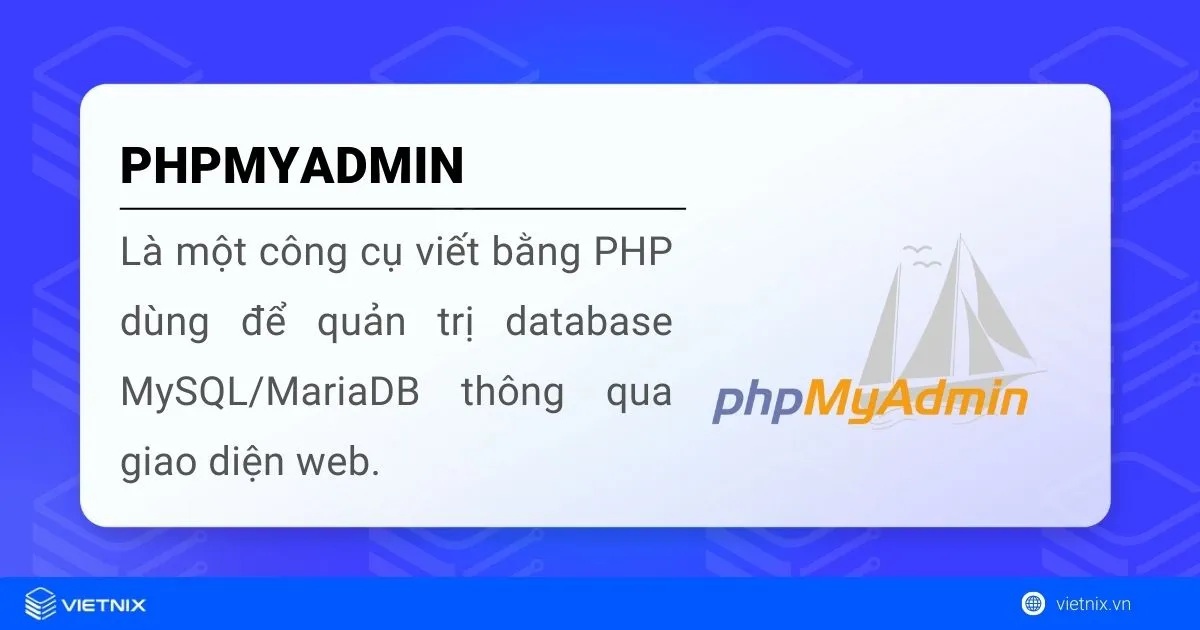 PHPMYADMIN

Là một công cụ viết bằng PHP dùng để quản trị database MySQL/MariaDB thông qua giao diện web.

phpMyAdmin

VIETNIX

vietnix.vn